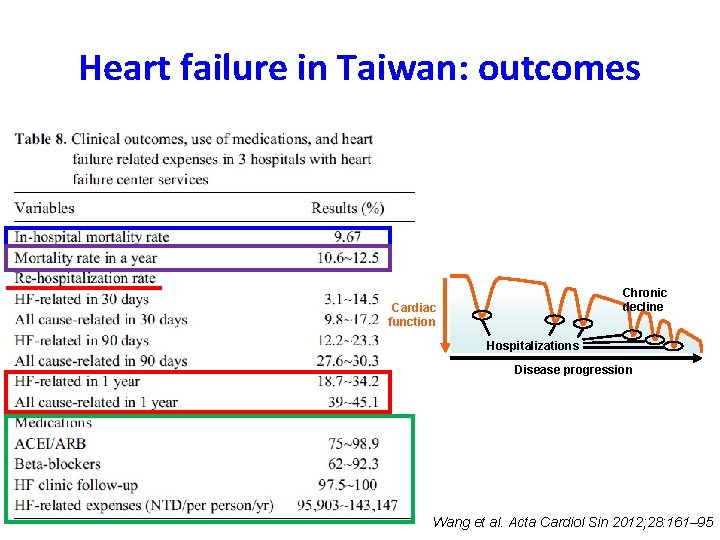 Heart failure in Taiwan: outcomes

Table 8. Clinical outcomes, use of medications, and heart failure related expenses in 3 hospitals with heart failure center services

| Variables | Results (%) |
|---|---|
| In-hospital mortality rate | 9.67 |
| Mortality rate in a year | 10.6~12.5 |
| Re-hospitalization rate | |
| HF-related in 30 days | 3.1~14.5 |
| All cause-related in 30 days | 9.8~17.2 |
| HF-related in 90 days | 12.2~23.3 |
| All cause-related in 90 days | 27.6~30.3 |
| HF-related in 1 year | 18.7~34.2 |
| All cause-related in 1 year | 39~45.1 |
| Medications | |
| ACEI/ARB | 75~98.9 |
| Beta-blockers | 62~92.3 |
| HF clinic follow-up | 97.5~100 |
| HF-related expenses (NTD/per person/yr) | 95,903~143,147 |

Cardiac function

Chronic decline

Hospitalizations

Disease progression

Wang et al. Acta Cardiol Sin 2012;28:161–95